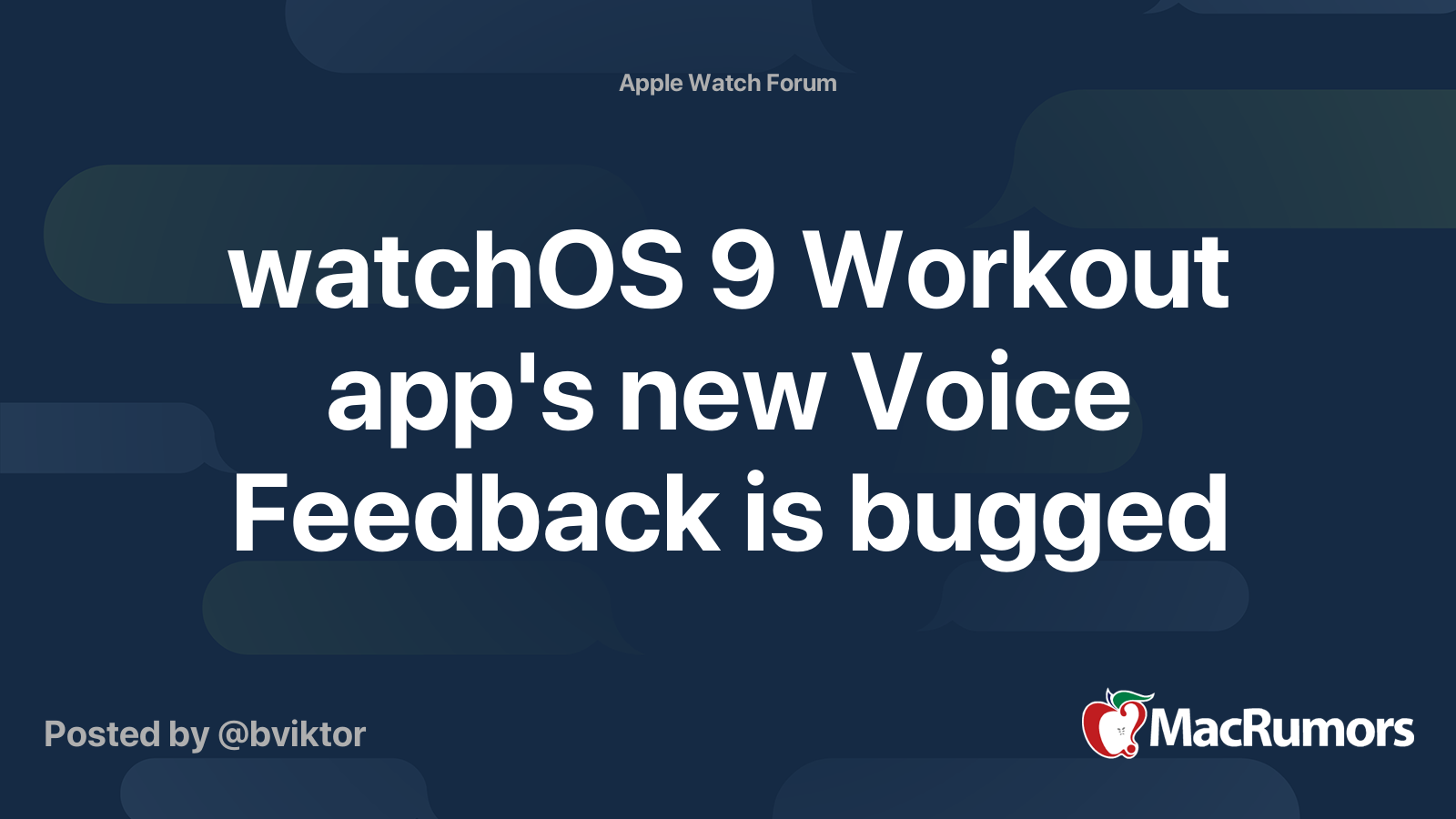 Apple Watch Forum

watchOS 9 Workout app's new Voice Feedback is bugged

Posted by @bviktor

MacRumors